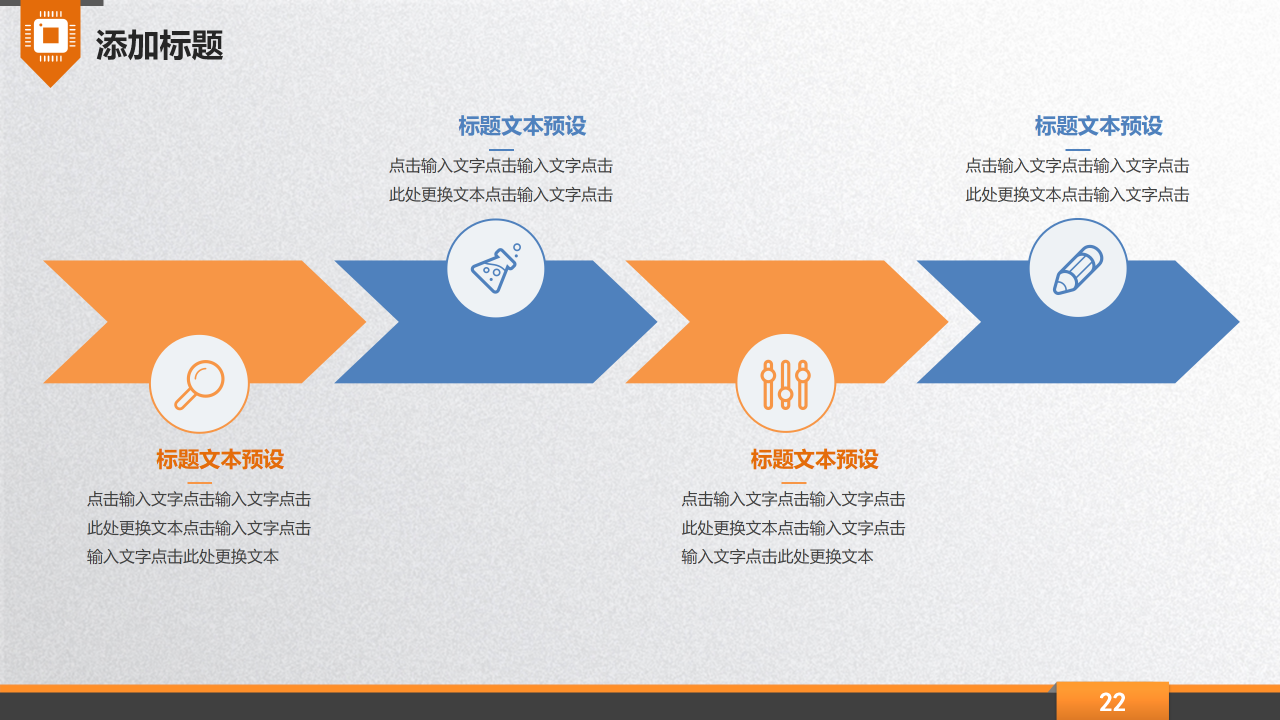 添加标题

标题文本预设
点击输入文字点击输入文字点击
此处更换文本点击输入文字点击

标题文本预设
点击输入文字点击输入文字点击
此处更换文本点击输入文字点击

标题文本预设
点击输入文字点击输入文字点击
此处更换文本点击输入文字点击
输入文字点击此处更换文本

标题文本预设
点击输入文字点击输入文字点击
此处更换文本点击输入文字点击
输入文字点击此处更换文本

22